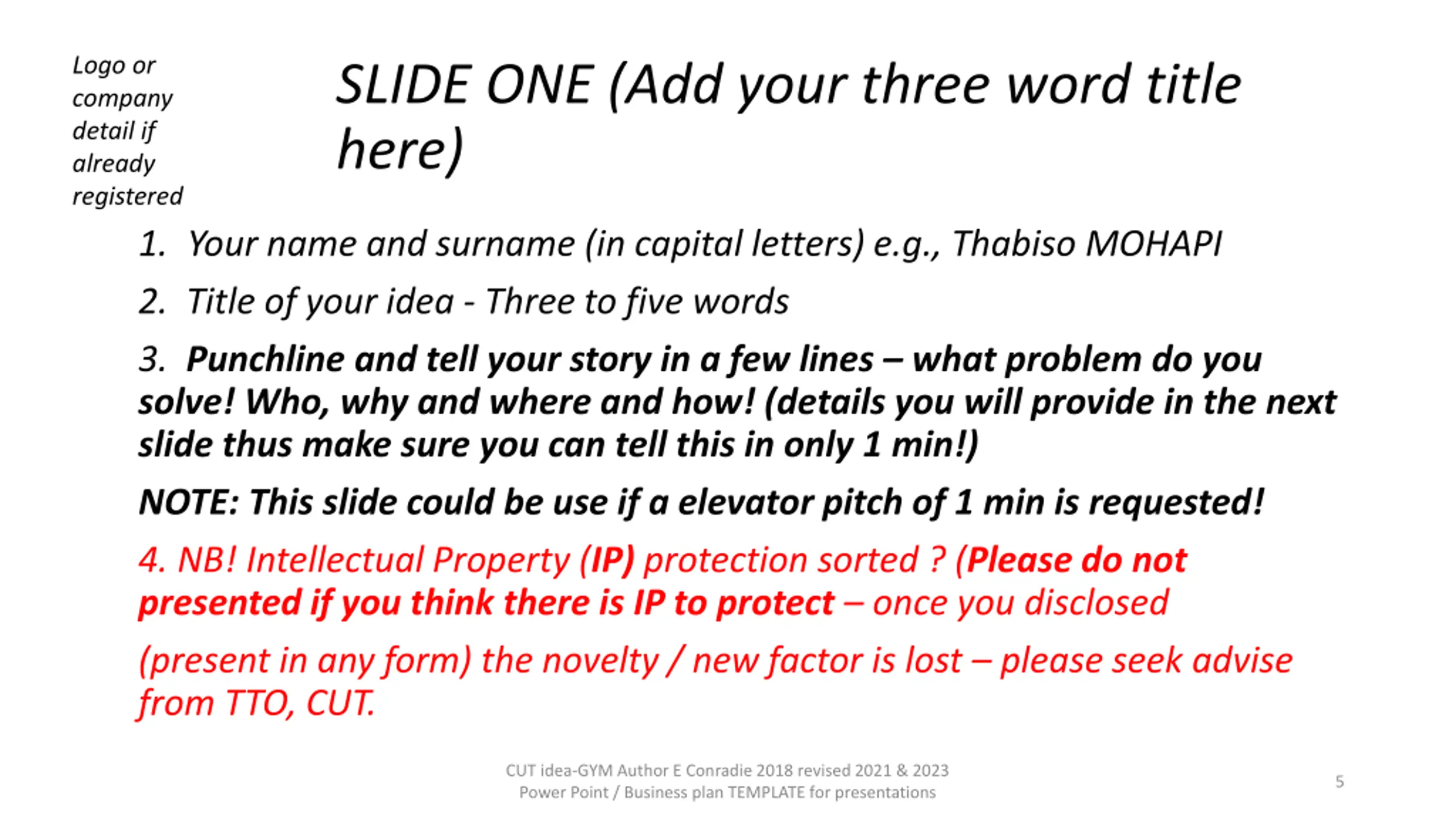 Logo or company detail if already registered

SLIDE ONE (Add your three word title here)

1. Your name and surname (in capital letters) e.g., Thabiso MOHAPI

2. Title of your idea - Three to five words

3. Punchline and tell your story in a few lines – what problem do you solve! Who, why and where and how! (details you will provide in the next slide thus make sure you can tell this in only 1 min!)

NOTE: This slide could be use if a elevator pitch of 1 min is requested!

4. NB! Intellectual Property (IP) protection sorted ? (Please do not presented if you think there is IP to protect – once you disclosed

(present in any form) the novelty / new factor is lost – please seek advise from TTO, CUT.

CUT idea-GYM Author E Conradie 2018 revised 2021 & 2023
Power Point / Business plan TEMPLATE for presentations

5